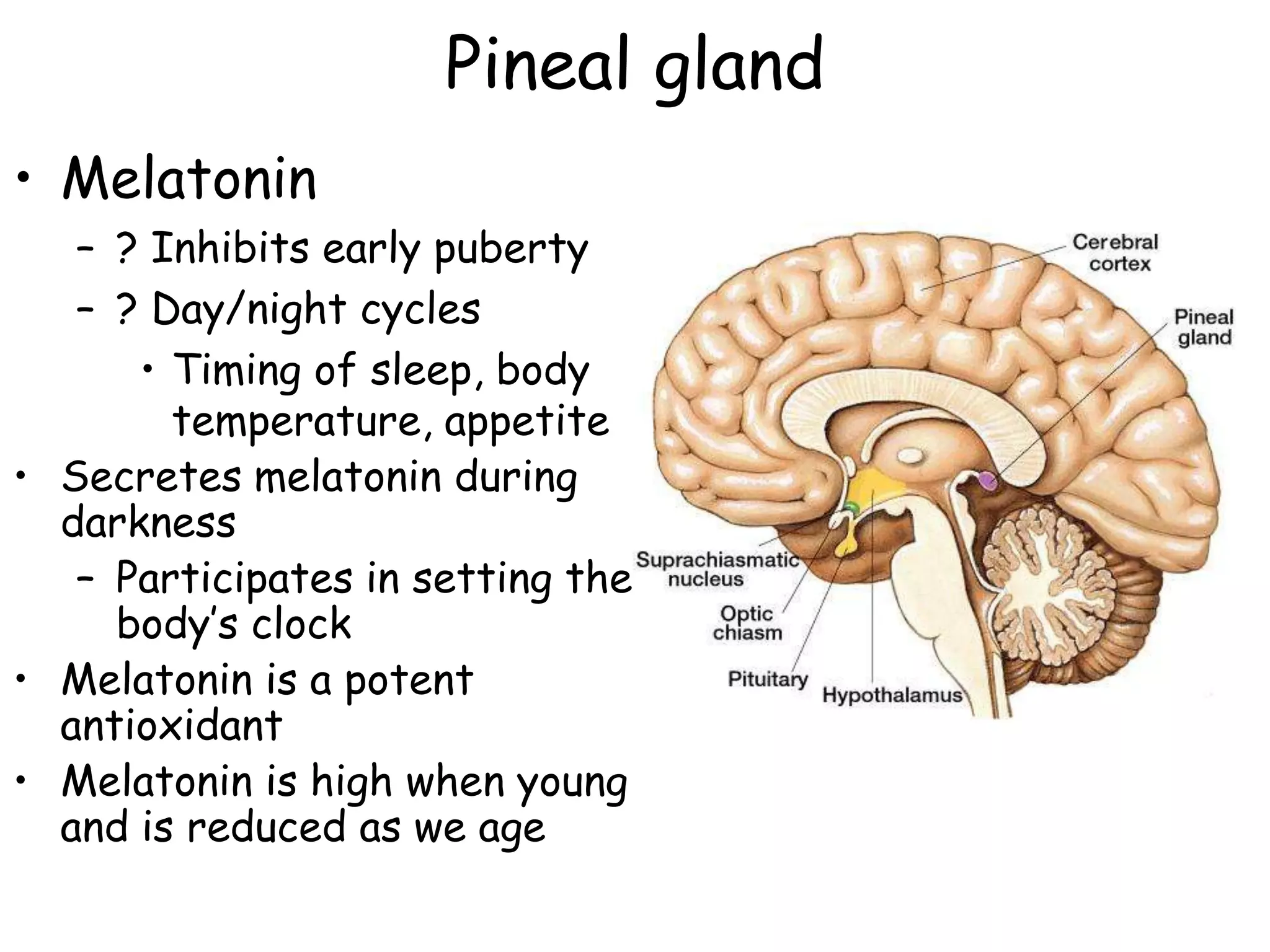 Pineal gland

• Melatonin
– ? Inhibits early puberty
– ? Day/night cycles
• Timing of sleep, body temperature, appetite

• Secretes melatonin during darkness
– Participates in setting the body's clock

• Melatonin is a potent antioxidant

• Melatonin is high when young and is reduced as we age

Cerebral cortex
Pineal gland
Suprachiasmatic nucleus
Optic chiasm
Pituitary
Hypothalamus